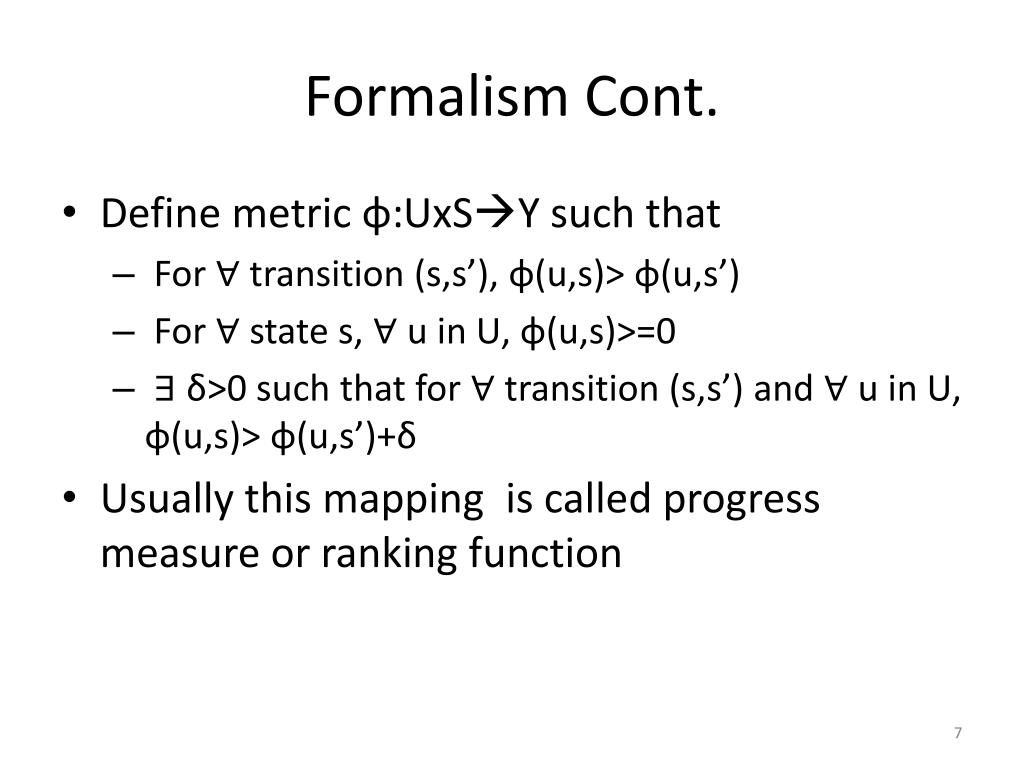 Formalism Cont.

• Define metric ϕ:UxS→Y such that
– For ∀ transition (s,s’), ϕ(u,s)> ϕ(u,s’)
– For ∀ state s, ∀ u in U, ϕ(u,s)>=0
– ∃ δ>0 such that for ∀ transition (s,s’) and ∀ u in U, ϕ(u,s)> ϕ(u,s’)+δ
• Usually this mapping is called progress measure or ranking function

7